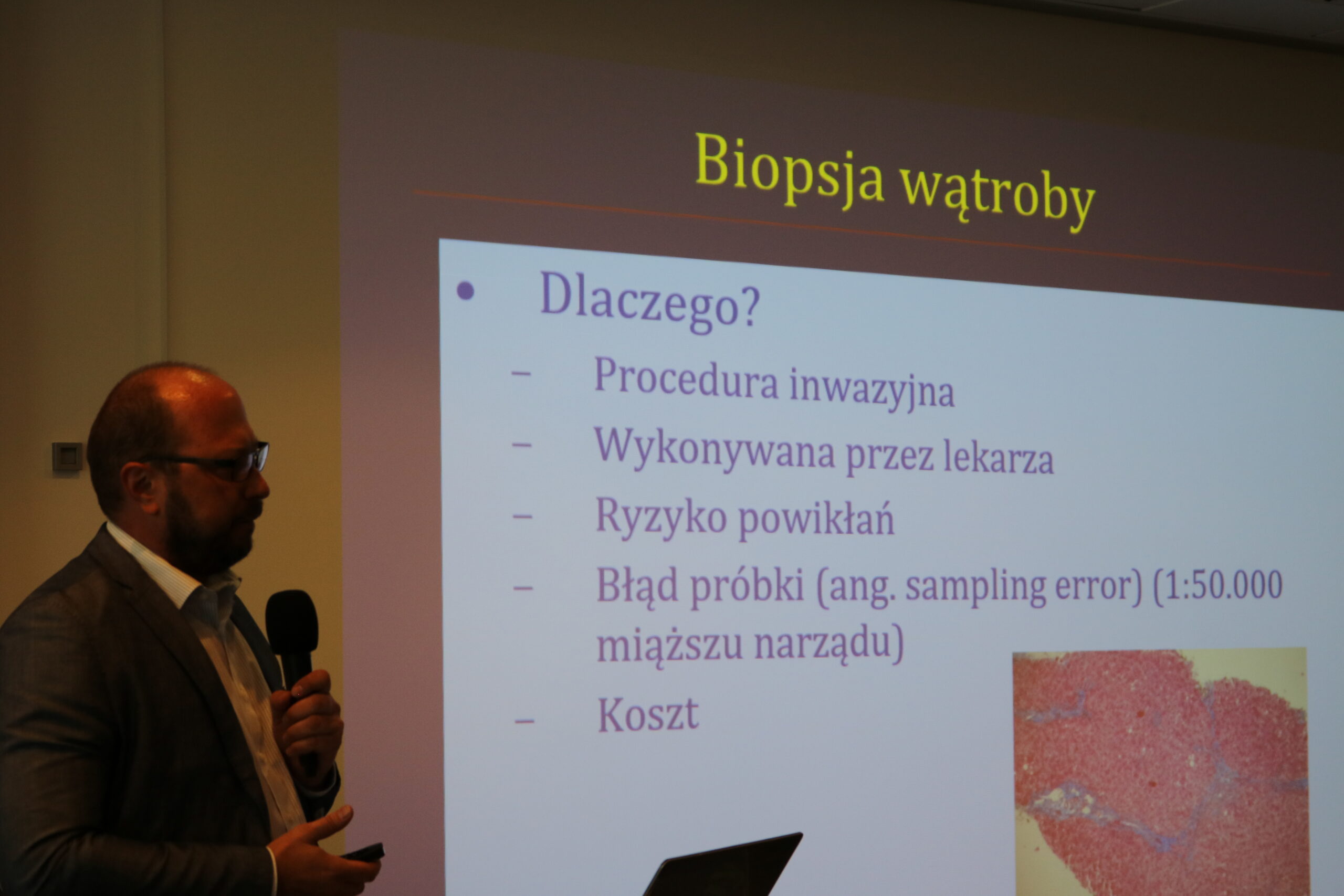 Biopsja wątroby

• Dlaczego?
– Procedura inwazyjna
– Wykonywana przez lekarza
– Ryzyko powikłań
– Błąd próbki (ang. sampling error) (1:50.000 miąższu narządu)
– Koszt